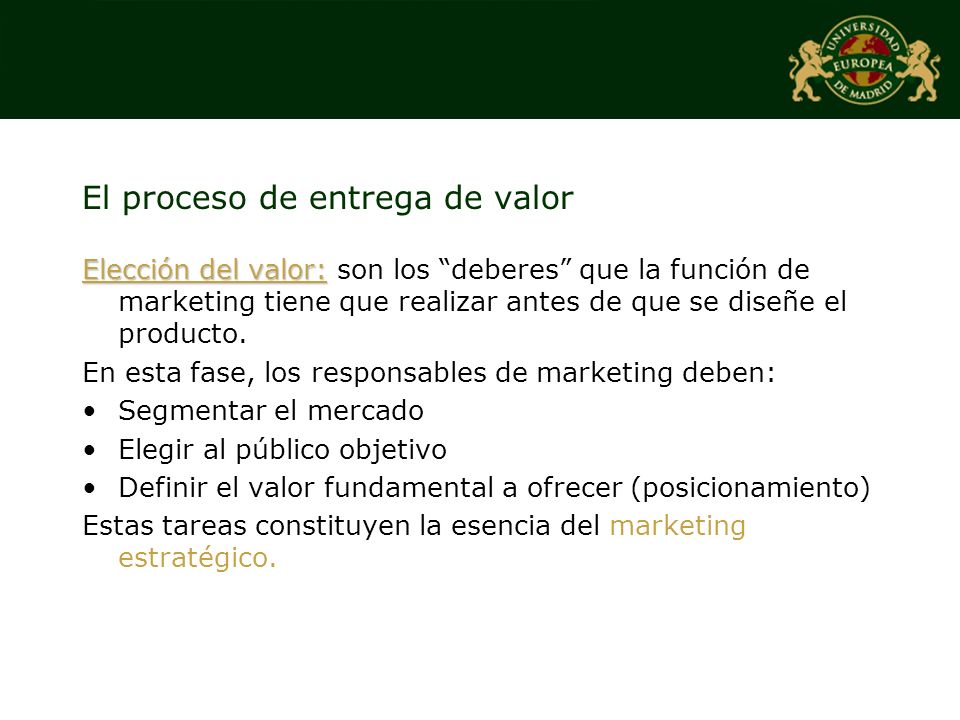 UNIVERSIDAD EUROPEA DE MADRID

El proceso de entrega de valor

Elección del valor: son los “deberes” que la función de marketing tiene que realizar antes de que se diseñe el producto.

En esta fase, los responsables de marketing deben:

• Segmentar el mercado
• Elegir al público objetivo
• Definir el valor fundamental a ofrecer (posicionamiento)

Estas tareas constituyen la esencia del marketing estratégico.